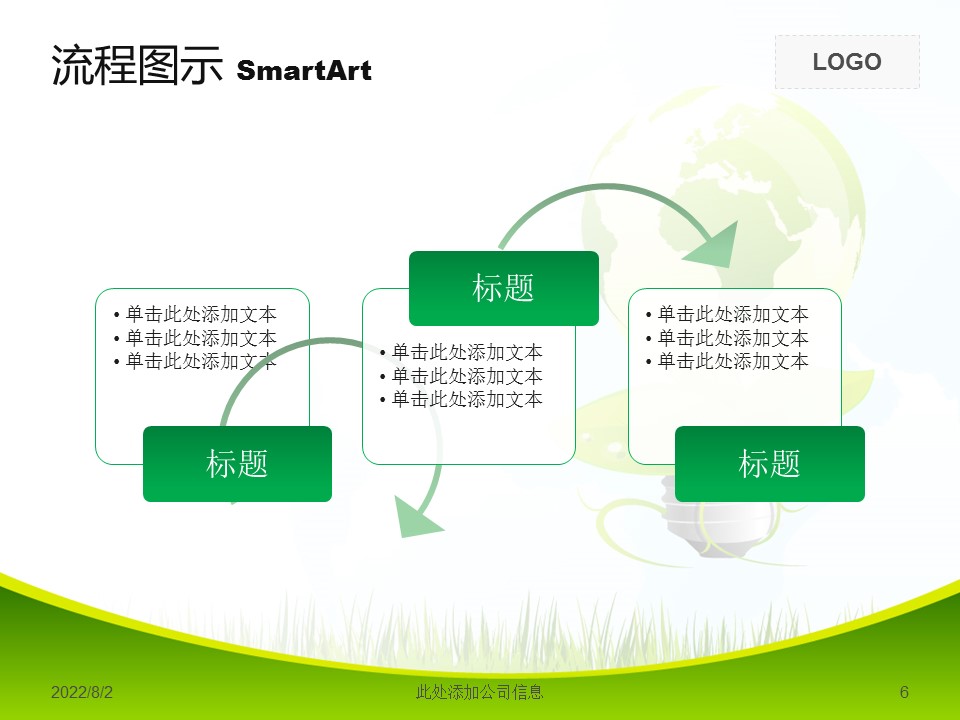 流程图示 SmartArt

LOGO

• 单击此处添加文本
• 单击此处添加文本
• 单击此处添加文本

标题

标题

• 单击此处添加文本
• 单击此处添加文本
• 单击此处添加文本

• 单击此处添加文本
• 单击此处添加文本
• 单击此处添加文本

标题

2022/8/2

此处添加公司信息

6